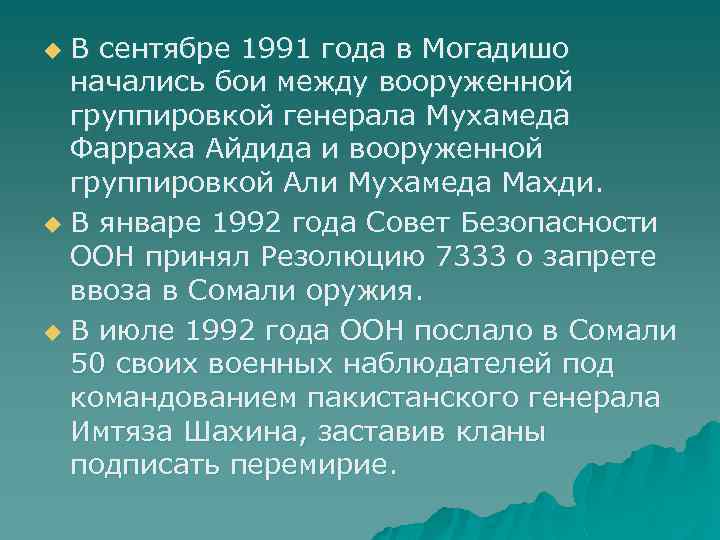 ◆ В сентябре 1991 года в Могадишо начались бои между вооруженной группировкой генерала Мухамеда Фарраха Айдида и вооруженной группировкой Али Мухамеда Махди.

◆ В январе 1992 года Совет Безопасности ООН принял Резолюцию 7333 о запрете ввоза в Сомали оружия.

◆ В июле 1992 года ООН послало в Сомали 50 своих военных наблюдателей под командованием пакистанского генерала Имтяза Шахина, заставив кланы подписать перемирие.